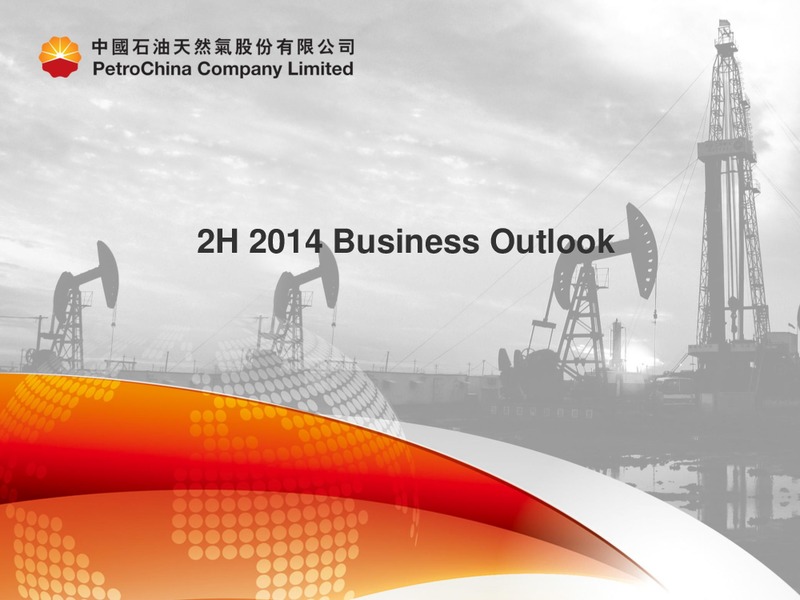 中國石油天然氣股份有限公司
PetroChina Company Limited

2H 2014 Business Outlook